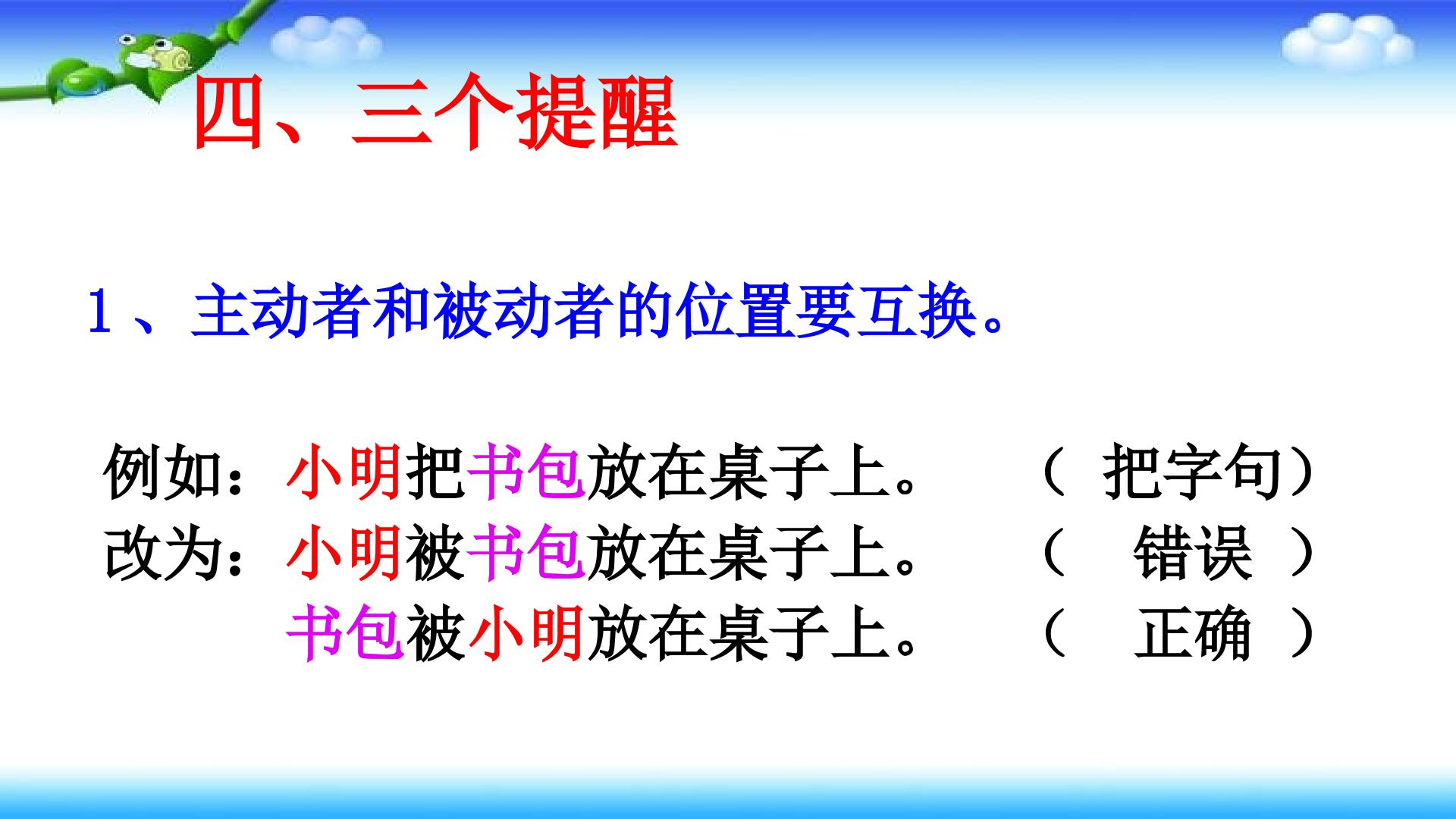 四、三个提醒

1、主动者和被动者的位置要互换。

例如：小明把书包放在桌子上。　（ 把字句）
改为：小明被书包放在桌子上。　（ 错误 ）
书包被小明放在桌子上。　（ 正确 ）